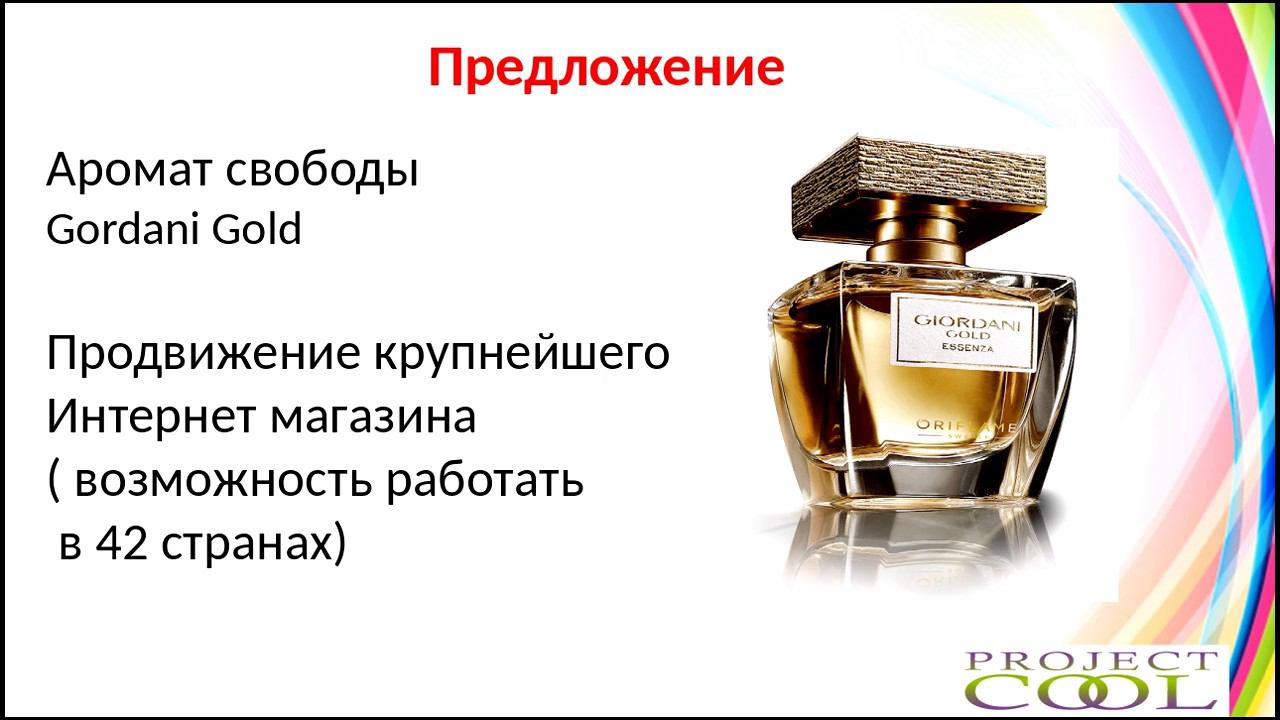 Предложение

Аромат свободы
Gordani Gold

Продвижение крупнейшего Интернет магазина ( возможность работать в 42 странах)

GIORDANI
GOLD
ESSENZA

ORIFLAME
SWEDEN

PROJECT
COOL